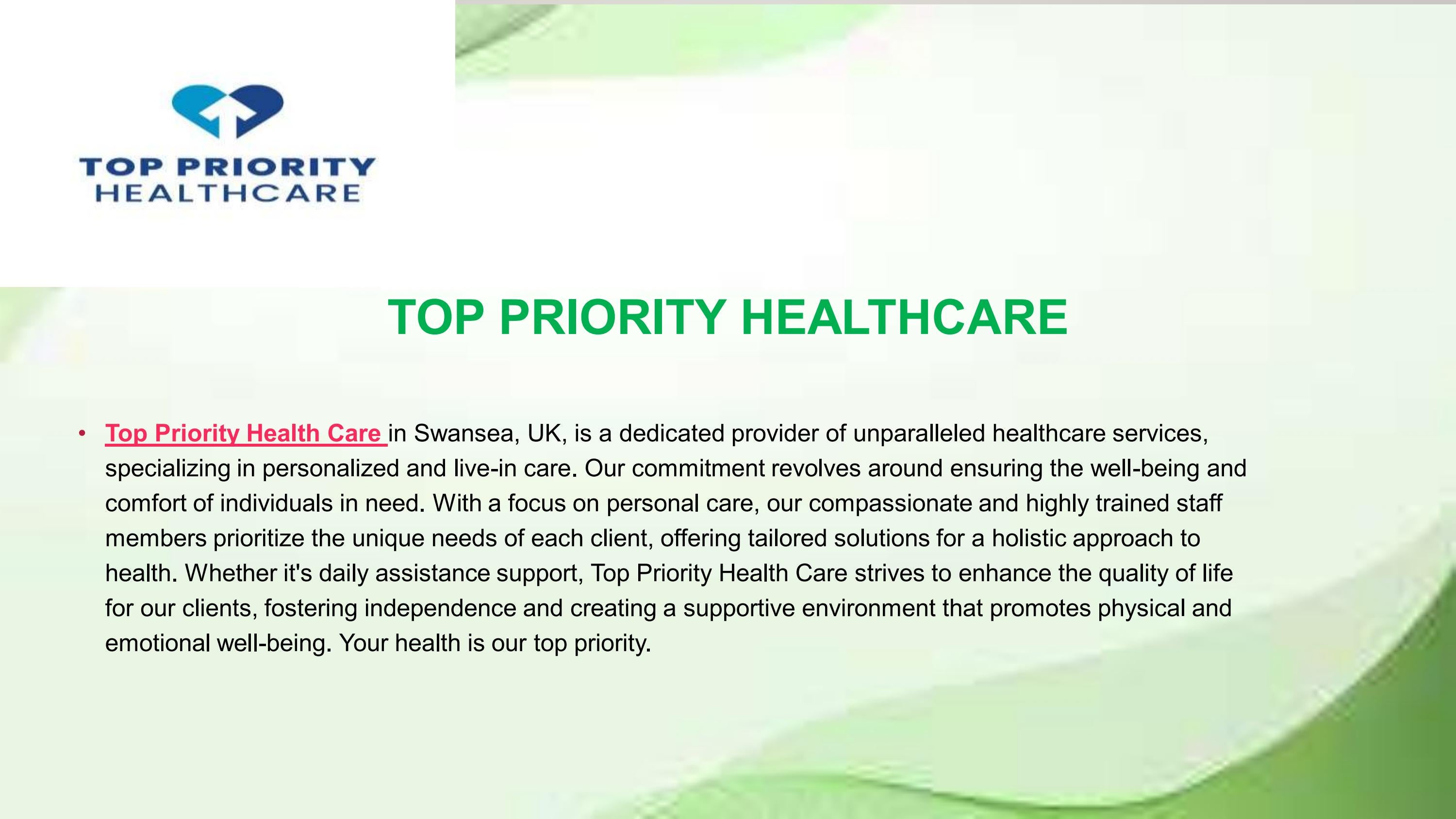 TOP PRIORITY HEALTHCARE

TOP PRIORITY HEALTHCARE

• Top Priority Health Care in Swansea, UK, is a dedicated provider of unparalleled healthcare services, specializing in personalized and live-in care. Our commitment revolves around ensuring the well-being and comfort of individuals in need. With a focus on personal care, our compassionate and highly trained staff members prioritize the unique needs of each client, offering tailored solutions for a holistic approach to health. Whether it's daily assistance support, Top Priority Health Care strives to enhance the quality of life for our clients, fostering independence and creating a supportive environment that promotes physical and emotional well-being. Your health is our top priority.